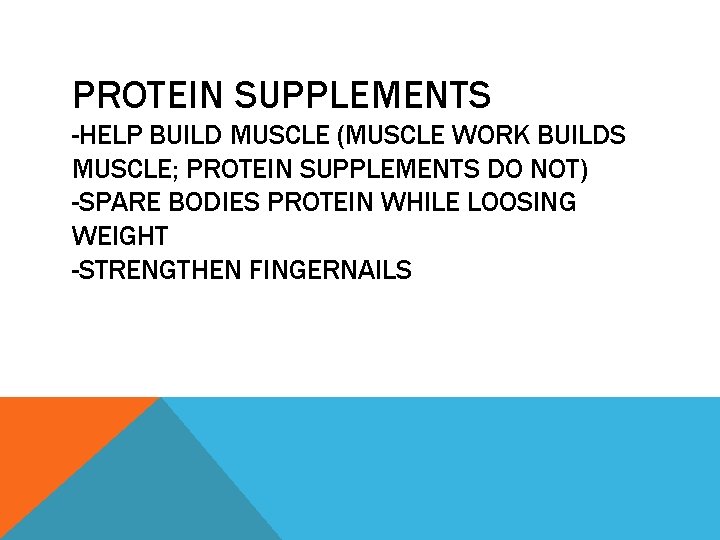 PROTEIN SUPPLEMENTS
-HELP BUILD MUSCLE (MUSCLE WORK BUILDS MUSCLE; PROTEIN SUPPLEMENTS DO NOT)
-SPARE BODIES PROTEIN WHILE LOOSING WEIGHT
-STRENGTHEN FINGERNAILS